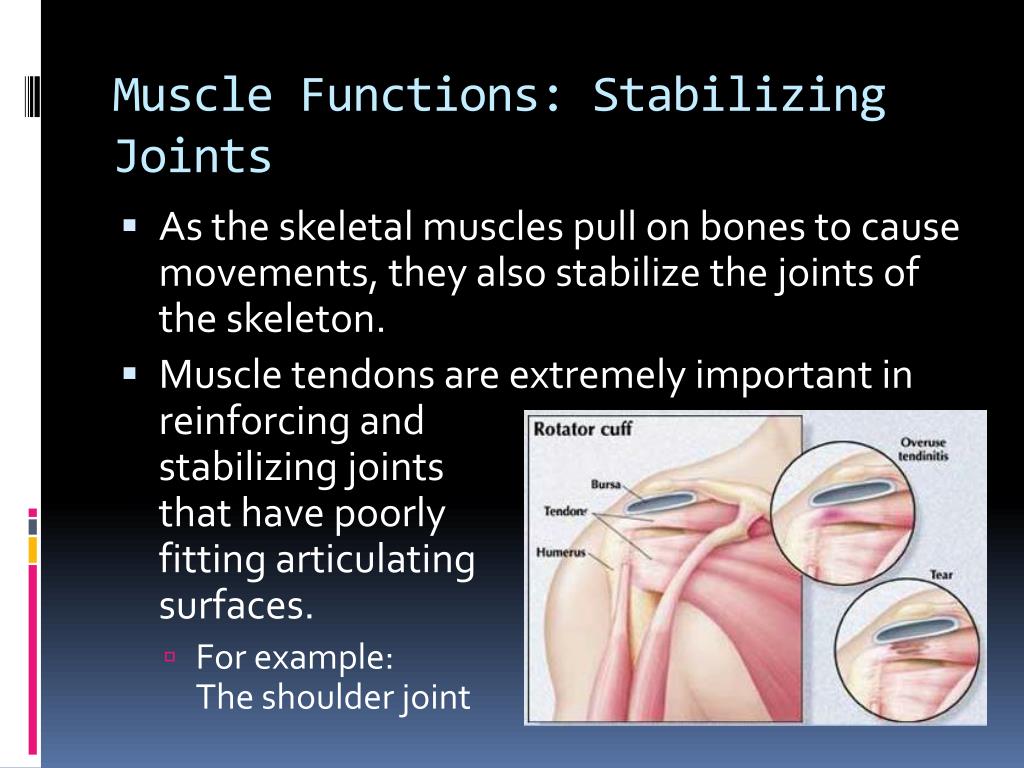 Muscle Functions: Stabilizing Joints

▪ As the skeletal muscles pull on bones to cause movements, they also stabilize the joints of the skeleton.

▪ Muscle tendons are extremely important in reinforcing and stabilizing joints that have poorly fitting articulating surfaces.

▫ For example: The shoulder joint

Rotator cuff

Bursa

Tendons

Humerus

Overuse tendinitis

Tear